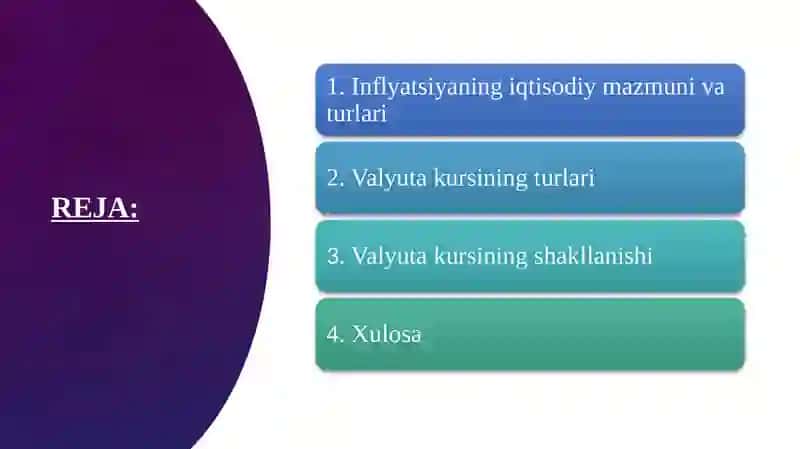 REJA:

1. Inflyatsiyaning iqtisodiy mazmuni va turlari

2. Valyuta kursining turlari

3. Valyuta kursining shakllanishi

4. Xulosa